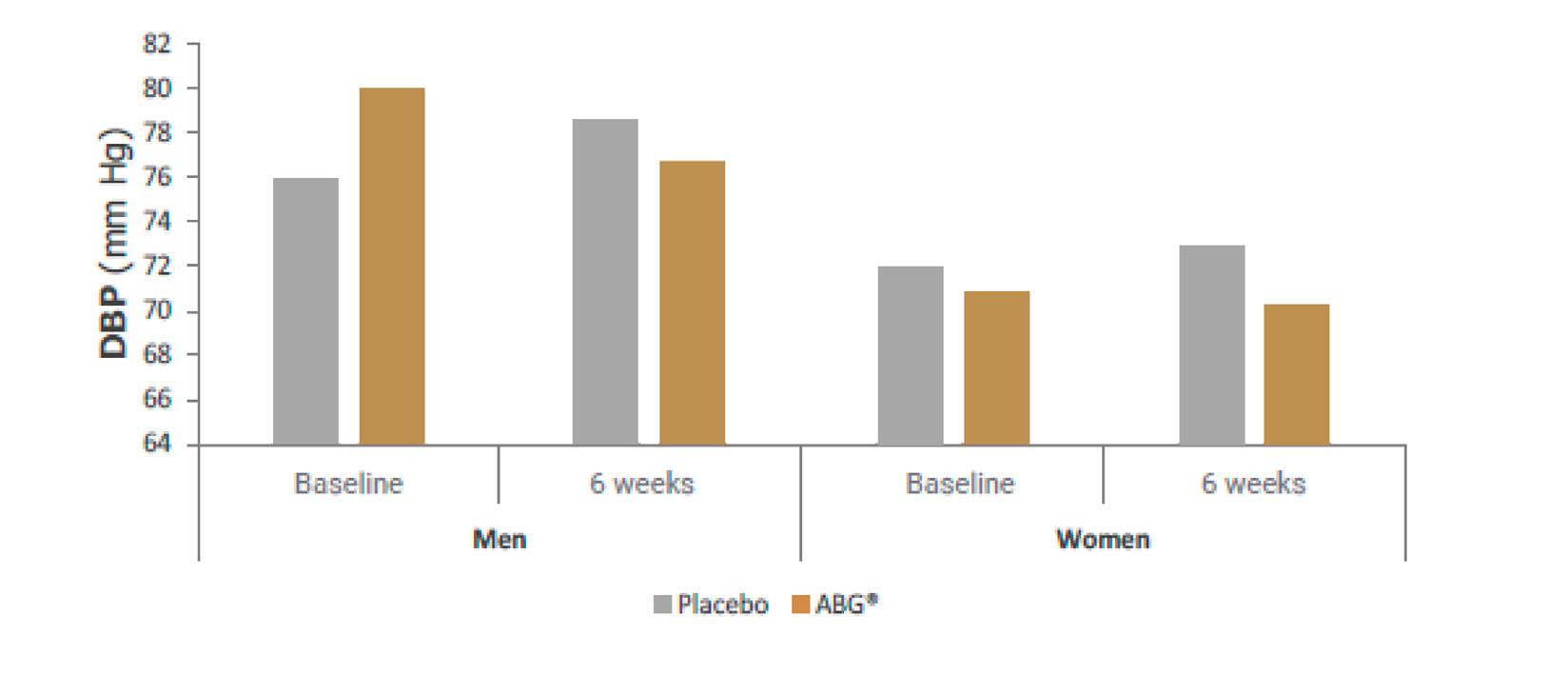 DBP (mm Hg)

82
80
78
76
74
72
70
68
66
64

Baseline
6 weeks
Baseline
6 weeks

Men
Women

Placebo ABG®